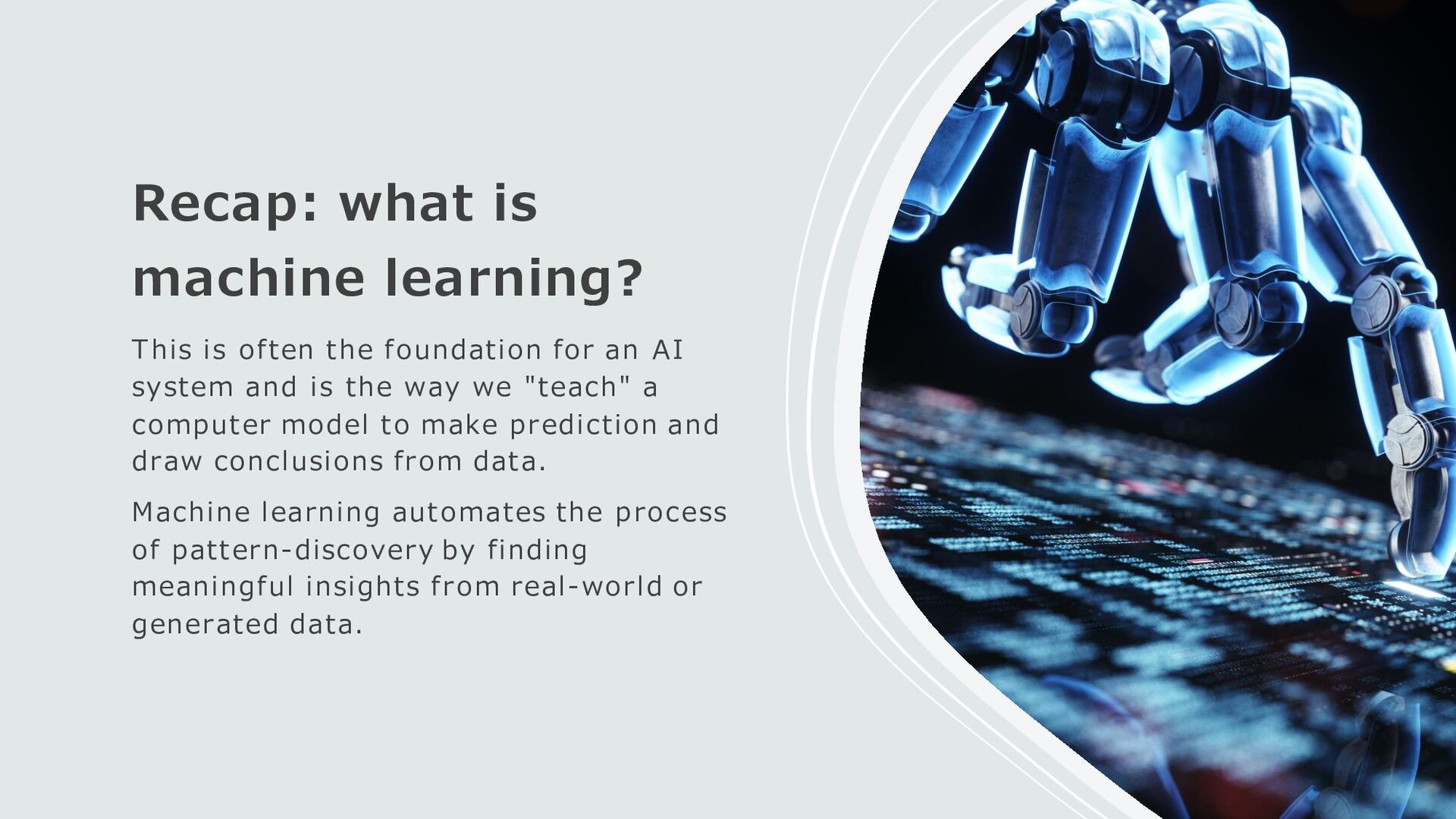 Recap: what is machine learning?

This is often the foundation for an AI system and is the way we "teach" a computer model to make prediction and draw conclusions from data.

Machine learning automates the process of pattern-discovery by finding meaningful insights from real-world or generated data.